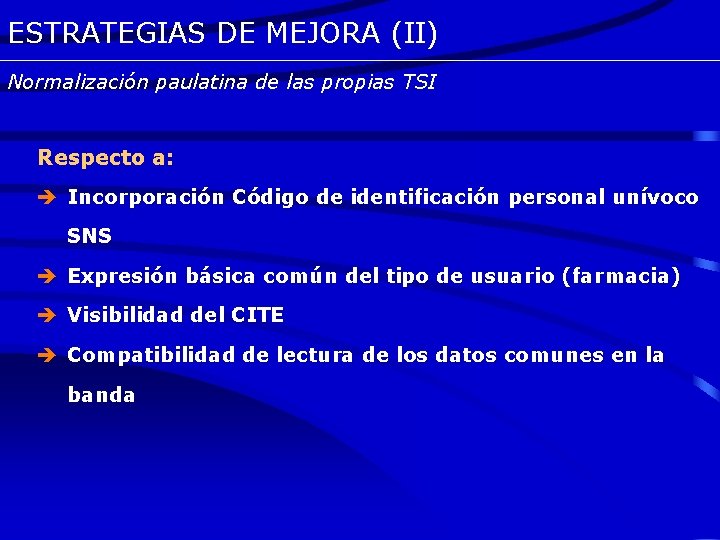 ESTRATEGIAS DE MEJORA (II)

Normalización paulatina de las propias TSI

Respecto a:

➔ Incorporación Código de identificación personal unívoco SNS

➔ Expresión básica común del tipo de usuario (farmacia)

➔ Visibilidad del CITE

➔ Compatibilidad de lectura de los datos comunes en la banda